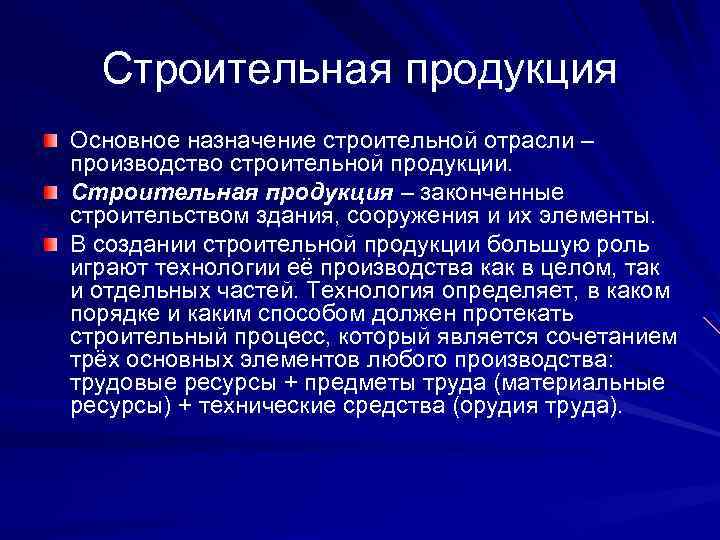 Строительная продукция

Основное назначение строительной отрасли – производство строительной продукции.

Строительная продукция – законченные строительством здания, сооружения и их элементы.

В создании строительной продукции большую роль играют технологии её производства как в целом, так и отдельных частей. Технология определяет, в каком порядке и каким способом должен протекать строительный процесс, который является сочетанием трёх основных элементов любого производства: трудовые ресурсы + предметы труда (материальные ресурсы) + технические средства (орудия труда).